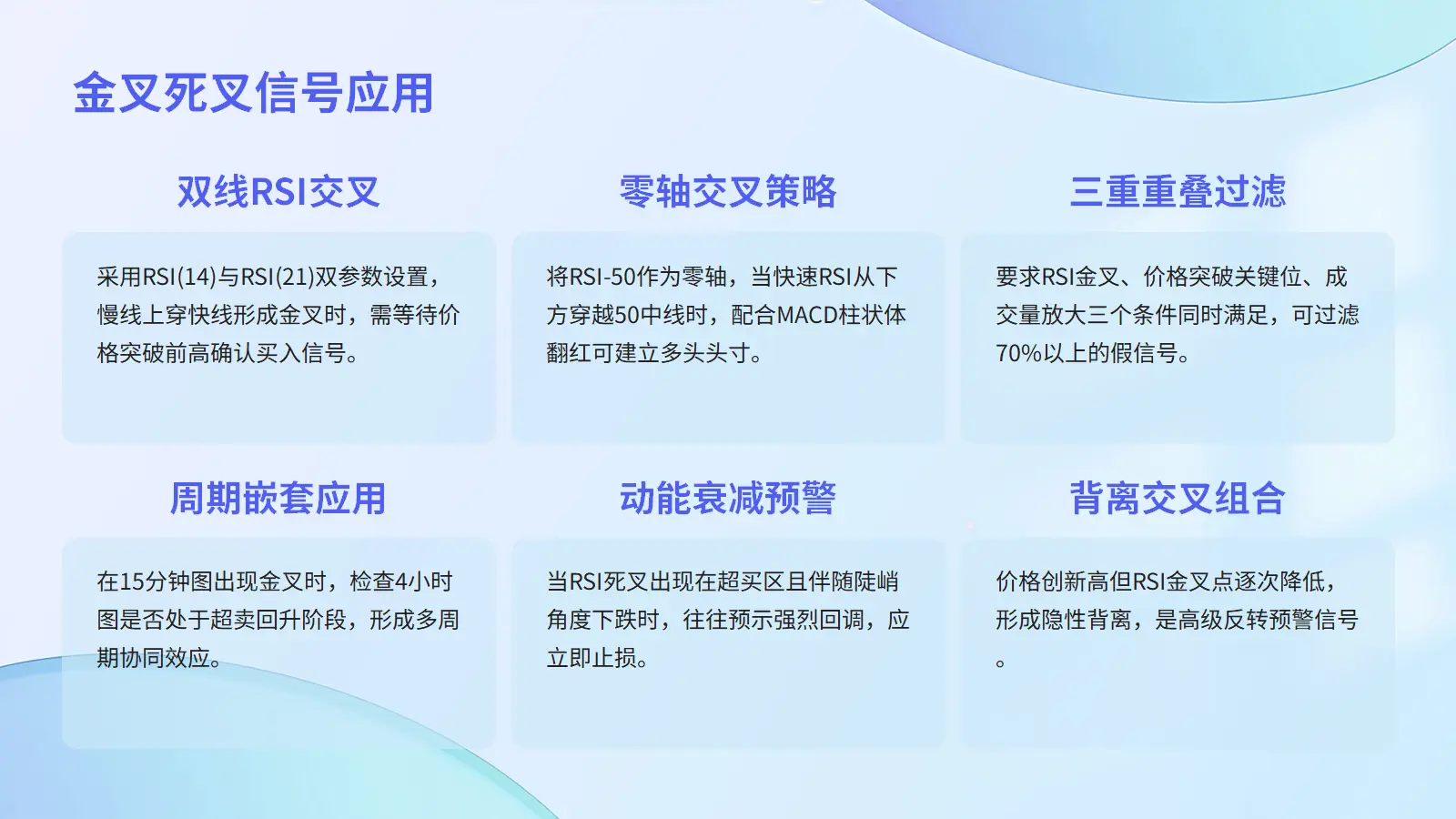 金叉死叉信号应用

双线RSI交叉

采用RSI(14)与RSI(21)双参数设置，慢线上穿快线形成金叉时，需等待价格突破前高确认买入信号。

零轴交叉策略

将RSI-50作为零轴，当快速RSI从下方穿越50中线时，配合MACD柱状体翻红可建立多头头寸。

三重重叠过滤

要求RSI金叉、价格突破关键位、成交量放大三个条件同时满足，可过滤70%以上的假信号。

周期嵌套应用

在15分钟图出现金叉时，检查4小时图是否处于超卖回升阶段，形成多周期协同效应。

动能衰减预警

当RSI死叉出现在超买区且伴随陡峭角度下跌时，往往预示强烈回调，应立即止损。

背离交叉组合

价格创新高但RSI金叉点逐次降低，形成隐性背离，是高级反转预警信号。